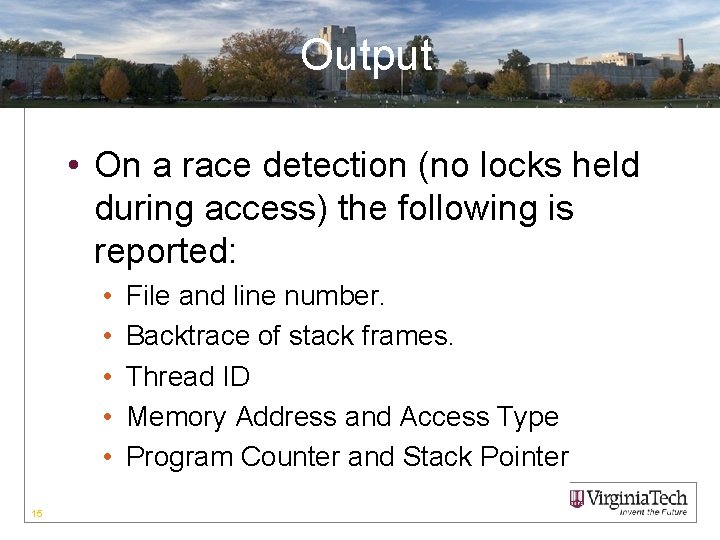 Output

• On a race detection (no locks held during access) the following is reported:
  • File and line number.
  • Backtrace of stack frames.
  • Thread ID
  • Memory Address and Access Type
  • Program Counter and Stack Pointer

15

VirginiaTech
Invent the Future